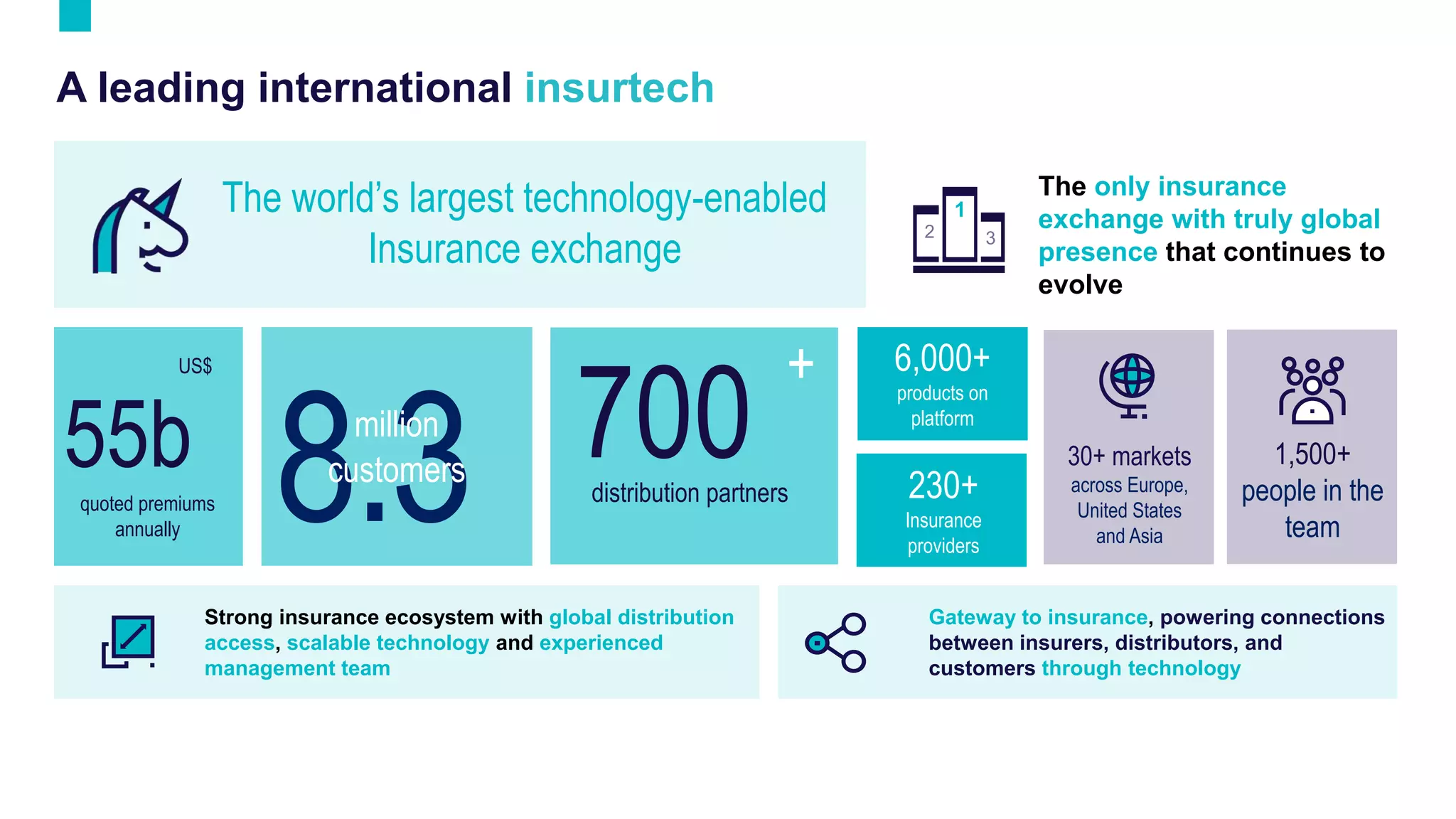 A leading international insurtech

The world's largest technology-enabled Insurance exchange

1
2
3

The only insurance exchange with truly global presence that continues to evolve

US$
55b
quoted premiums annually

8.3
million customers

700
+
distribution partners

6,000+
products on platform

230+
Insurance providers

30+ markets
across Europe, United States and Asia

1,500+
people in the team

Strong insurance ecosystem with global distribution access, scalable technology and experienced management team

Gateway to insurance, powering connections between insurers, distributors, and customers through technology